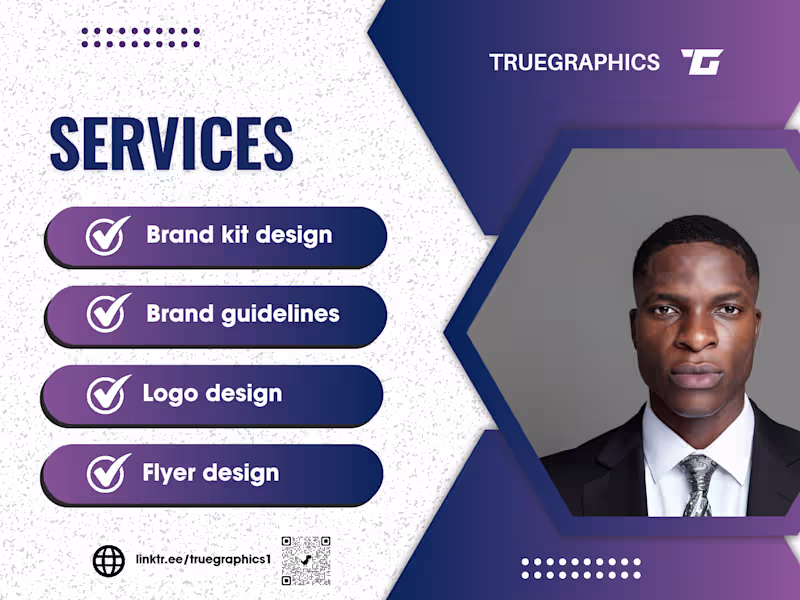 TRUEGRAPHICS

SERVICES

Brand kit design

Brand guidelines

Logo design

Flyer design

linktr.ee/truegraphics1